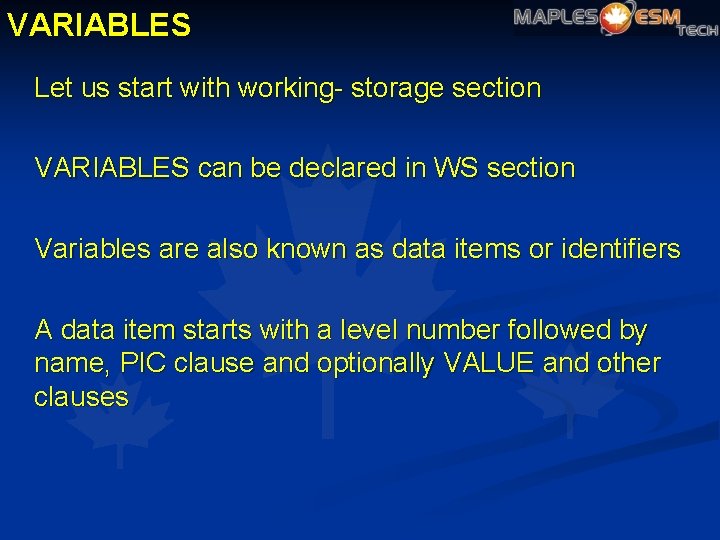 VARIABLES

MAPLES ESM TECH

Let us start with working- storage section

VARIABLES can be declared in WS section

Variables are also known as data items or identifiers

A data item starts with a level number followed by name, PIC clause and optionally VALUE and other clauses